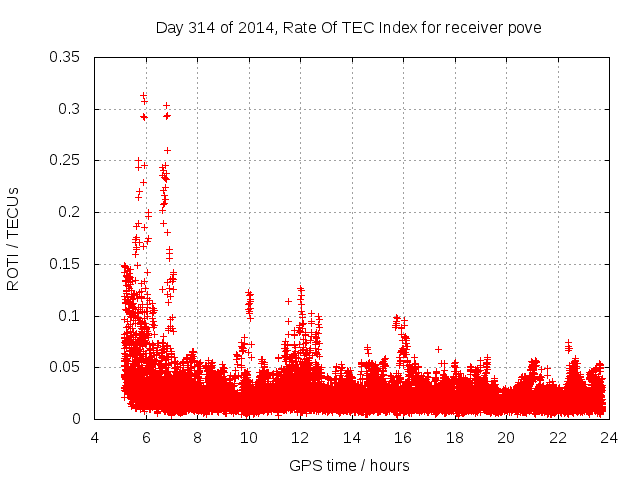 Day 314 of 2014, Rate Of TEC Index for receiver pove

ROTI / TECUs

0.35
0.3
0.25
0.2
0.15
0.1
0.05
0

4 6 8 10 12 14 16 18 20 22 24

GPS time / hours